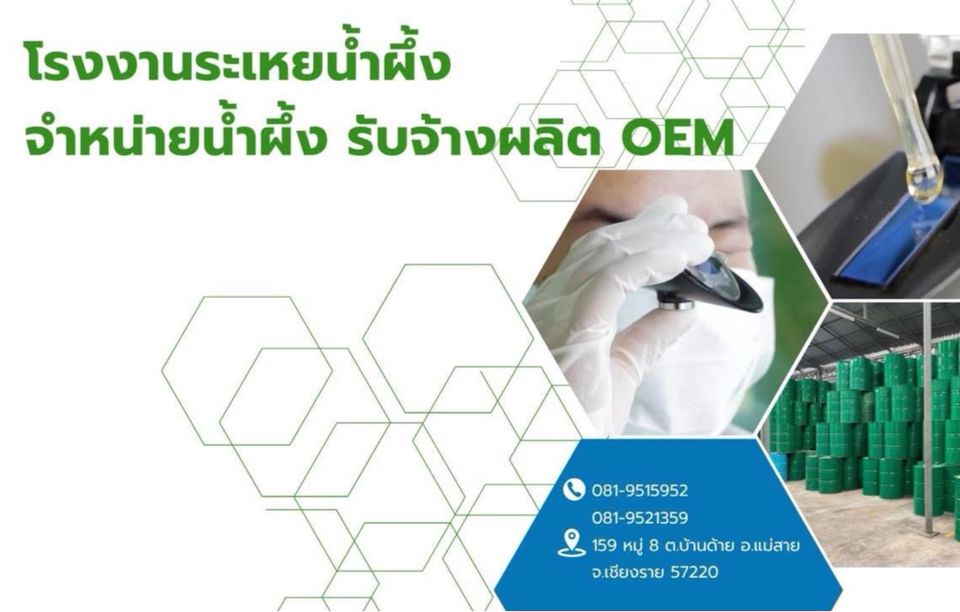 โรงงานระเหยน้ำผึ้ง
จำหน่ายน้ำผึ้ง รับจ้างผลิต OEM

081-9515952
081-9521359
159 หมู่ 8 ต.บ้านด้าย อ.แม่สาย จ.เชียงราย 57220